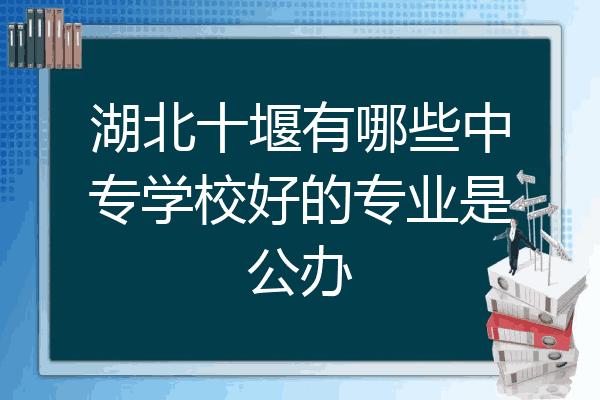 湖北十堰有哪些中专学校好的专业是公办